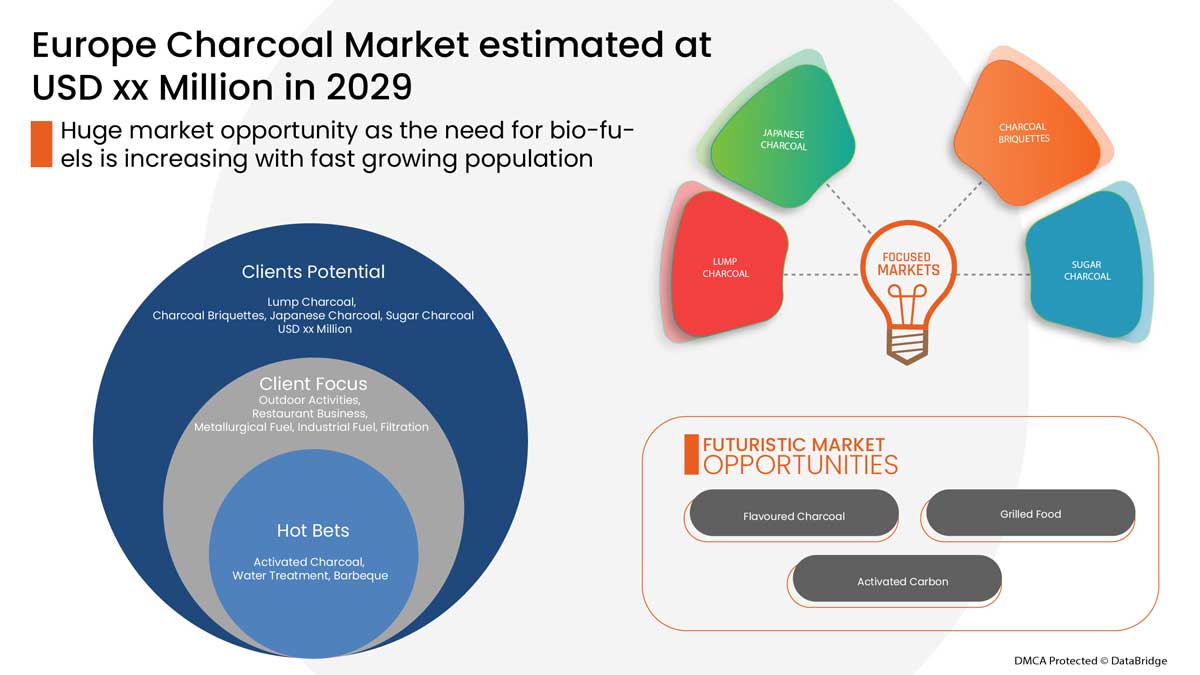 Europe Charcoal Market estimated at USD xx Million in 2029

Huge market opportunity as the need for bio-fuels is increasing with fast growing population

Clients Potential

Lump Charcoal, Charcoal Briquettes, Japanese Charcoal, Sugar Charcoal USD xx Million

Client Focus

Outdoor Activities, Restaurant Business, Metallurgical Fuel, Industrial Fuel, Filtration

Hot Bets

Activated Charcoal, Water Treatment, Barbeque

JAPANESE CHARCOAL

CHARCOAL BRIQUETTES

LUMP CHARCOAL

FOCUSED MARKETS

SUGAR CHARCOAL

FUTURISTIC MARKET OPPORTUNITIES

Flavoured Charcoal

Grilled Food

Activated Carbon

DMCA Protected © DataBridge